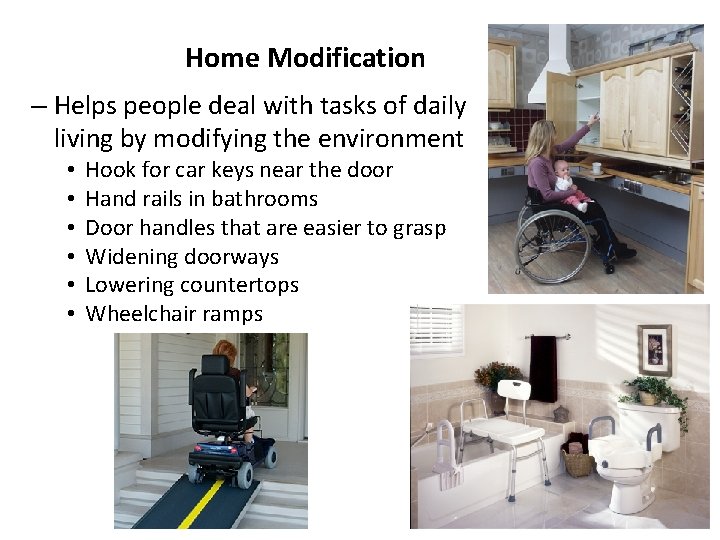 Home Modification

– Helps people deal with tasks of daily living by modifying the environment
• Hook for car keys near the door
• Hand rails in bathrooms
• Door handles that are easier to grasp
• Widening doorways
• Lowering countertops
• Wheelchair ramps